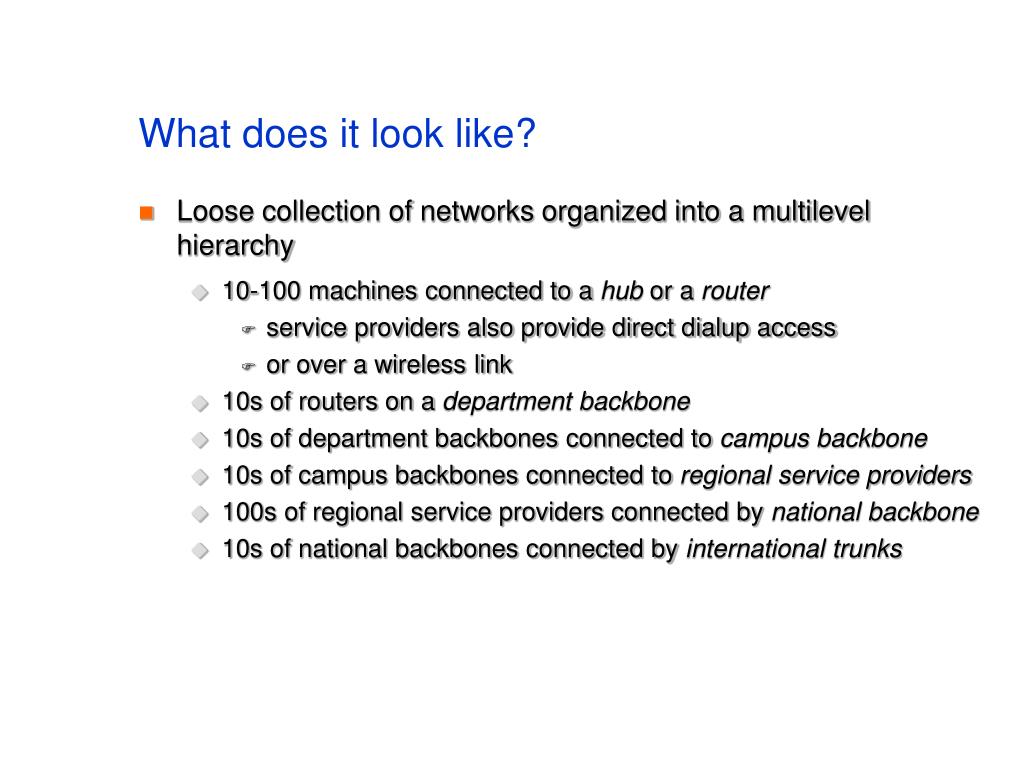 What does it look like?

Loose collection of networks organized into a multilevel hierarchy

10-100 machines connected to a hub or a router

service providers also provide direct dialup access

or over a wireless link

10s of routers on a department backbone

10s of department backbones connected to campus backbone

10s of campus backbones connected to regional service providers

100s of regional service providers connected by national backbone

10s of national backbones connected by international trunks